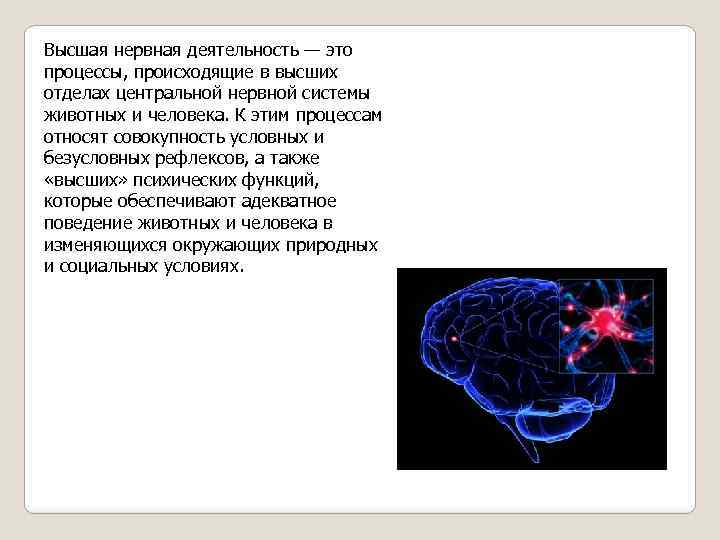 Высшая нервная деятельность — это процессы, происходящие в высших отделах центральной нервной системы животных и человека. К этим процессам относят совокупность условных и безусловных рефлексов, а также «высших» психических функций, которые обеспечивают адекватное поведение животных и человека в изменяющихся окружающих природных и социальных условиях.